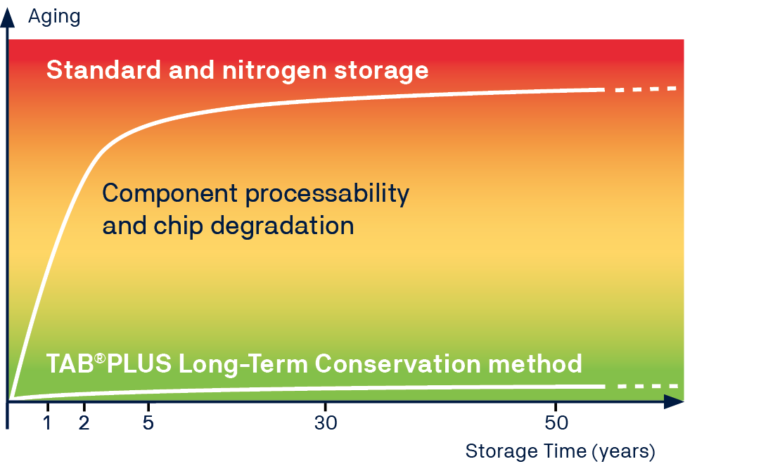 Aging

Standard and nitrogen storage

Component processability and chip degradation

TAB®PLUS Long-Term Conservation method

1 2 5 30 50

Storage Time (years)